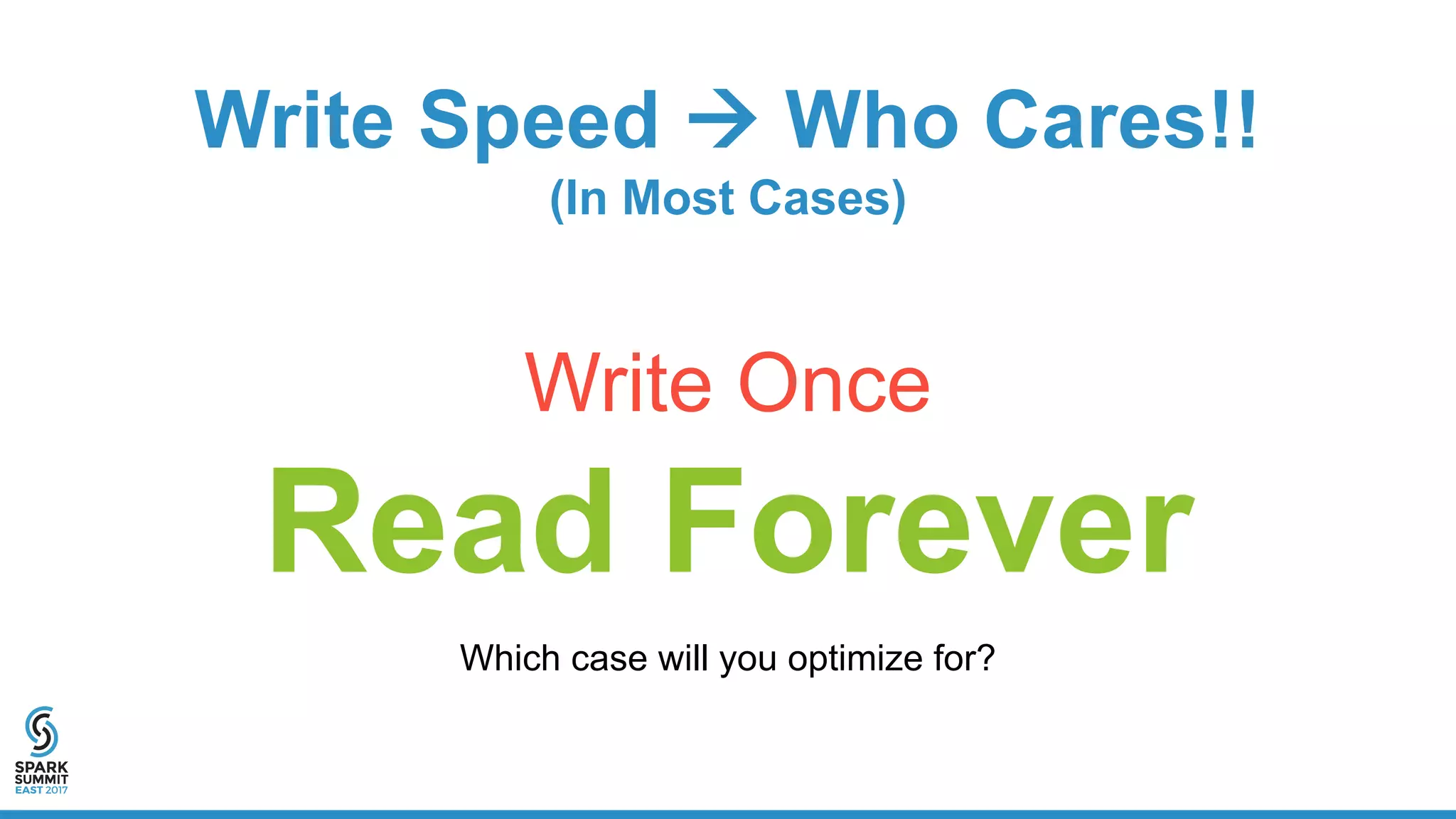 Write Speed → Who Cares!!
(In Most Cases)

Write Once
Read Forever

Which case will you optimize for?

SPARK SUMMIT EAST 2017